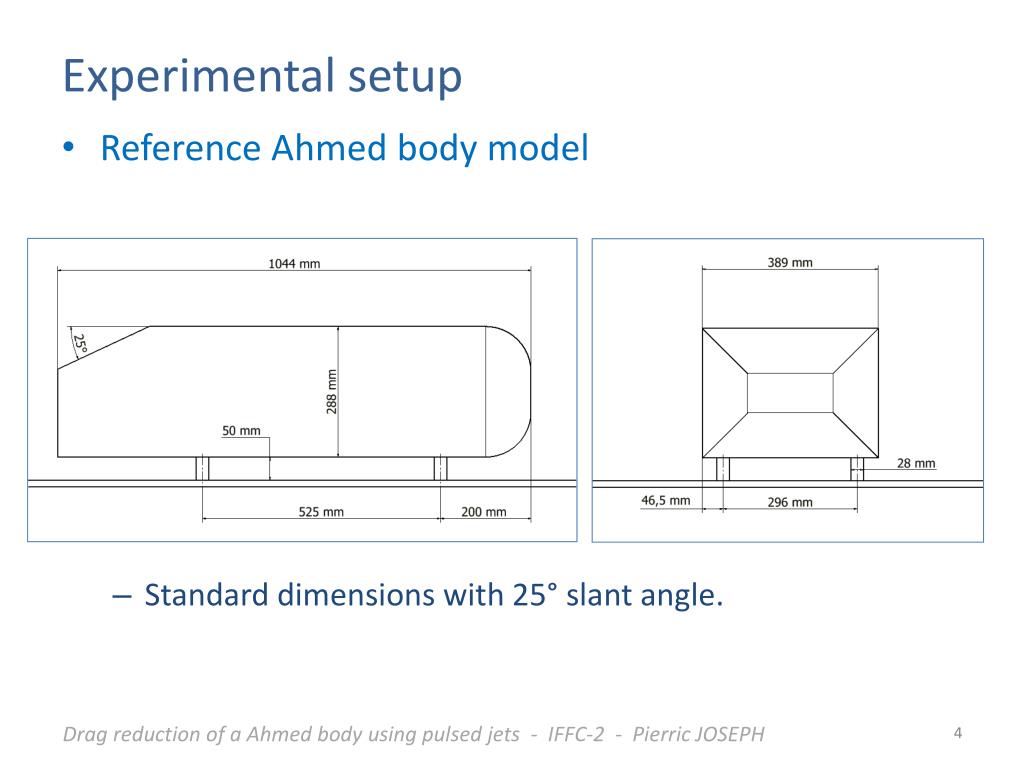 Experimental setup

• Reference Ahmed body model

1044 mm
25°
288 mm
50 mm
525 mm
200 mm

389 mm
28 mm
46,5 mm
296 mm

– Standard dimensions with 25° slant angle.

Drag reduction of a Ahmed body using pulsed jets - IFFC-2 - Pierric JOSEPH
4